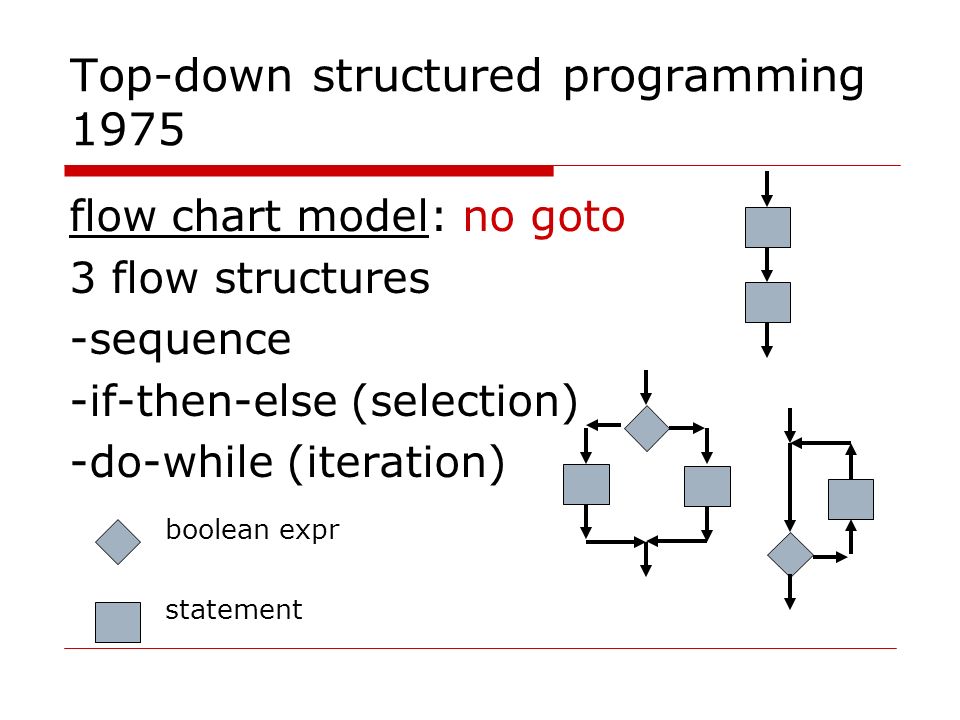 Top-down structured programming 1975

flow chart model: no goto

3 flow structures

-sequence

-if-then-else (selection)

-do-while (iteration)

boolean expr

statement